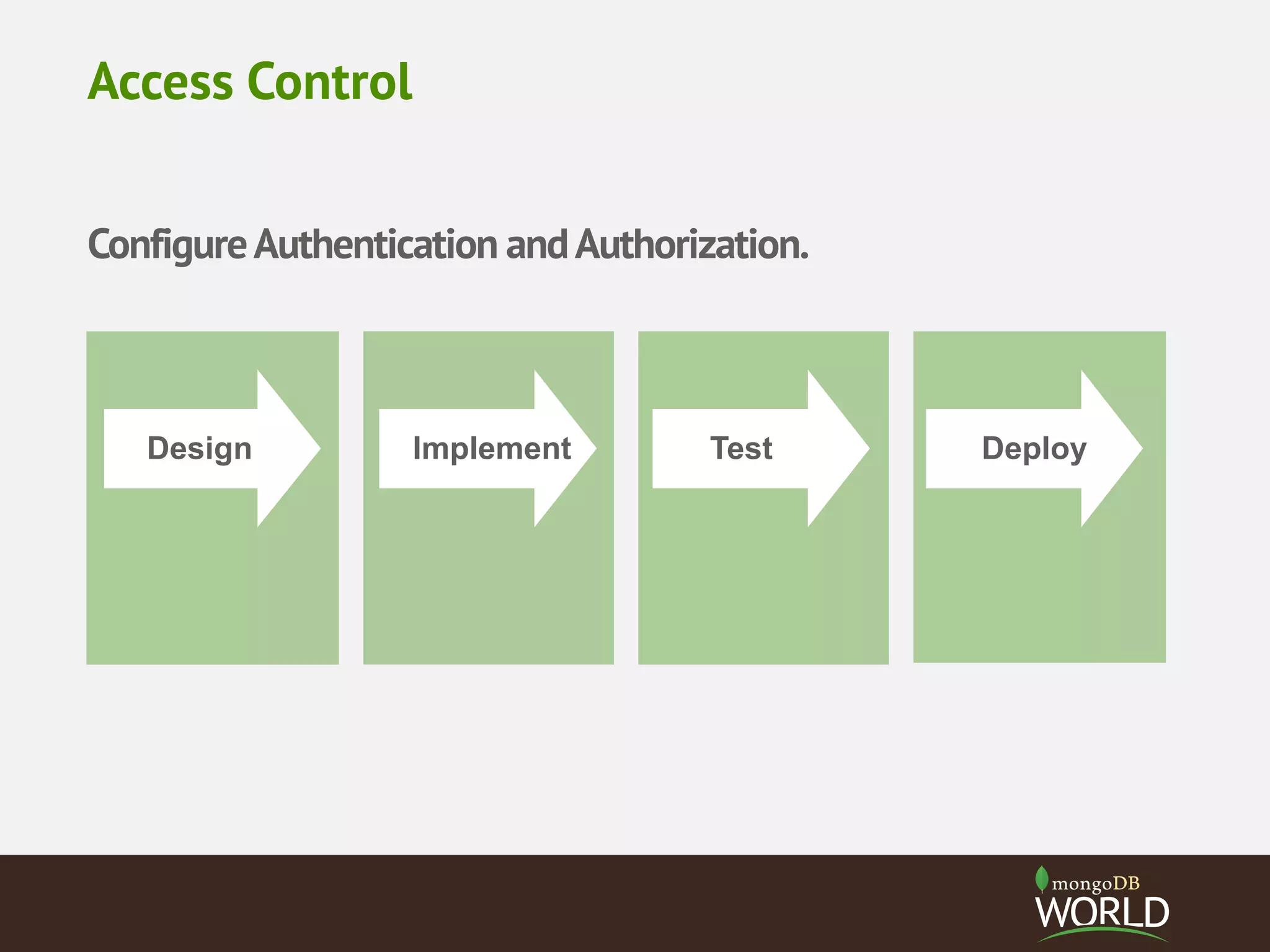 Access Control

Configure Authentication and Authorization.

Design

Implement

Test

Deploy

mongoDB
WORLD